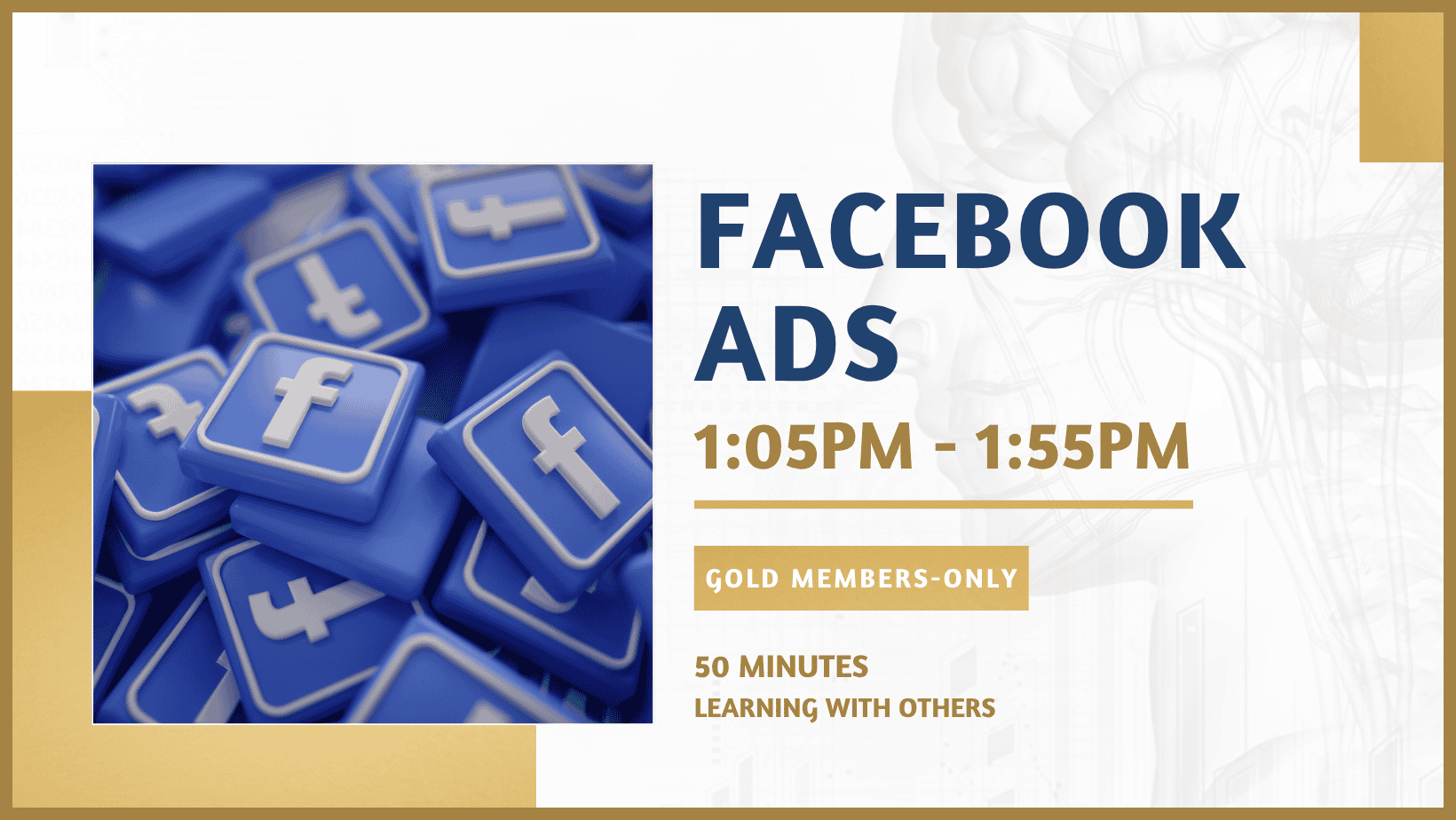 FACEBOOK ADS

1:05PM - 1:55PM

GOLD MEMBERS-ONLY

50 MINUTES
LEARNING WITH OTHERS